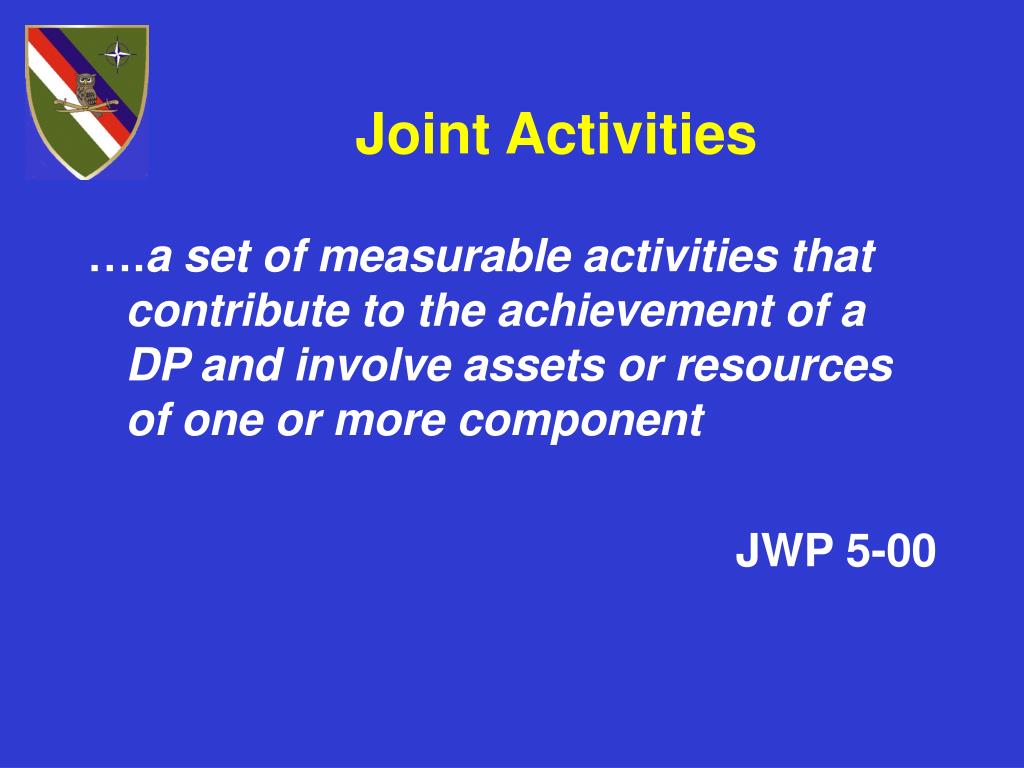 Joint Activities

….a set of measurable activities that contribute to the achievement of a DP and involve assets or resources of one or more component

JWP 5-00